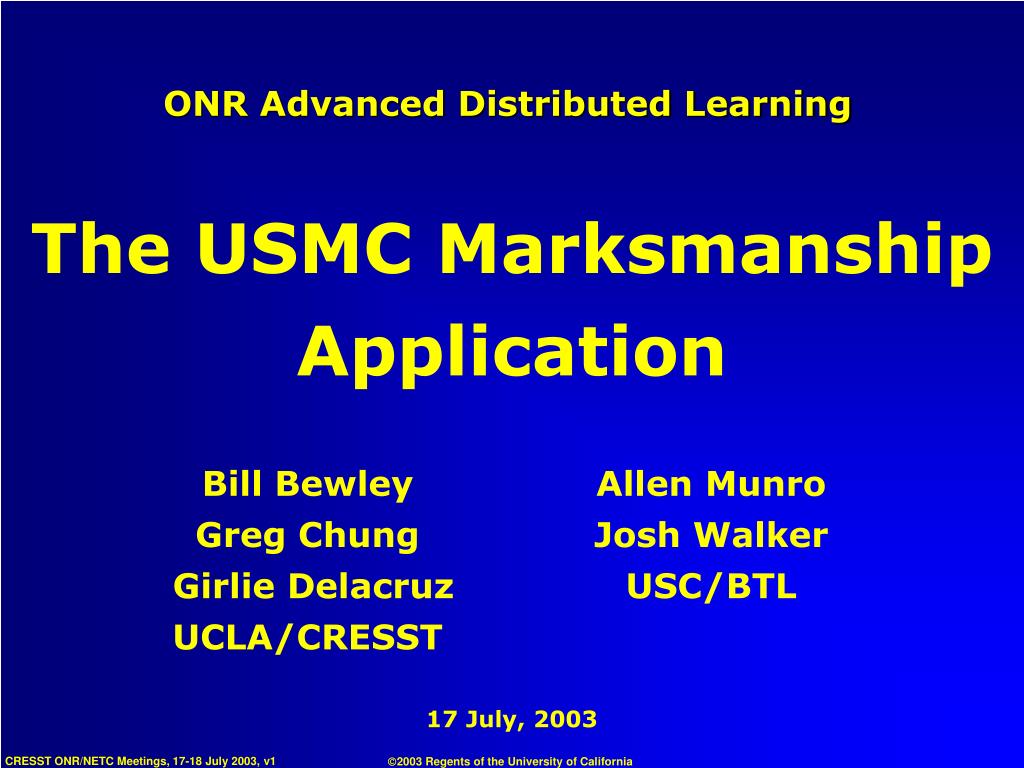 ONR Advanced Distributed Learning

The USMC Marksmanship Application

Bill Bewley
Greg Chung
Girlie Delacruz
UCLA/CRESST

Allen Munro
Josh Walker
USC/BTL

17 July, 2003

CRESST ONR/NETC Meetings, 17-18 July 2003, v1

©2003 Regents of the University of California